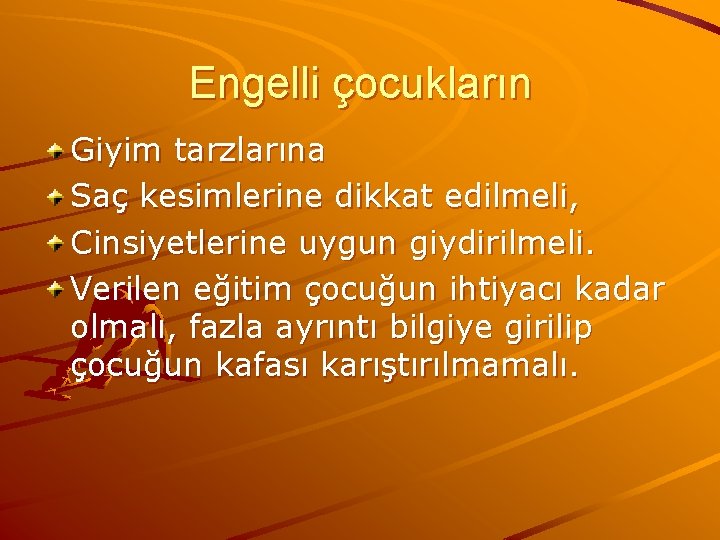 Engelli çocukların

Giyim tarzlarına

Saç kesimlerine dikkat edilmeli,

Cinsiyetlerine uygun giydirilmeli.

Verilen eğitim çocuğun ihtiyacı kadar olmalı, fazla ayrıntı bilgiye girilip çocuğun kafası karıştırılmamalı.